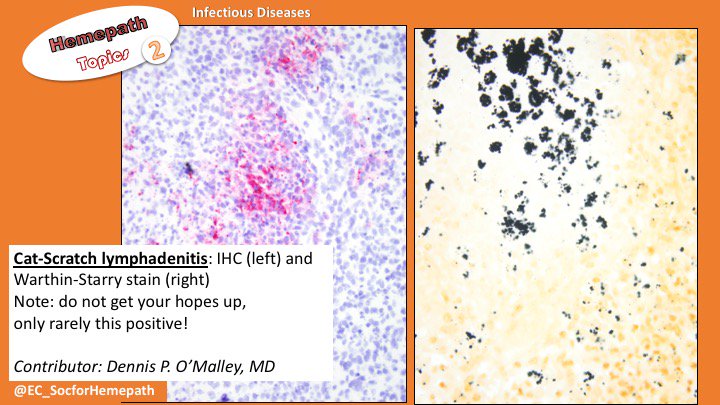 Hemepath Topics 2

Infectious Diseases

Cat-Scratch lymphadenitis: IHC (left) and Warthin-Starry stain (right)
Note: do not get your hopes up, only rarely this positive!

Contributor: Dennis P. O'Malley, MD

@EC_SocforHemepath